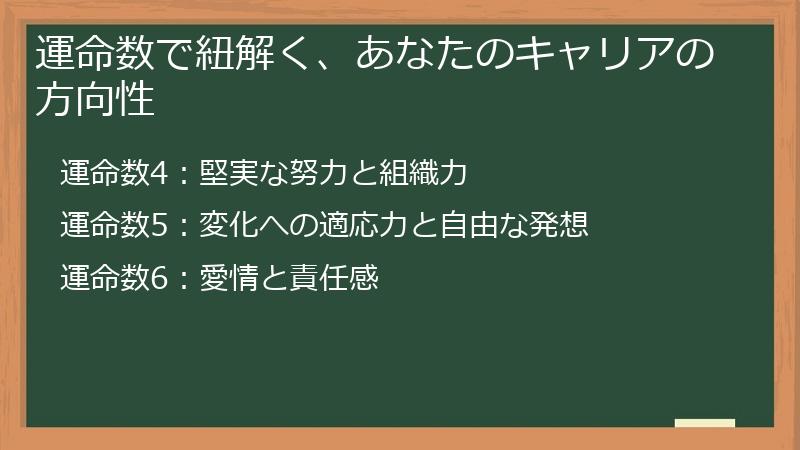 運命数で紐解く、あなたのキャリアの方向性

運命数4：堅実な努力と組織力

運命数5：変化への適応力と自由な発想

運命数6：愛情と責任感